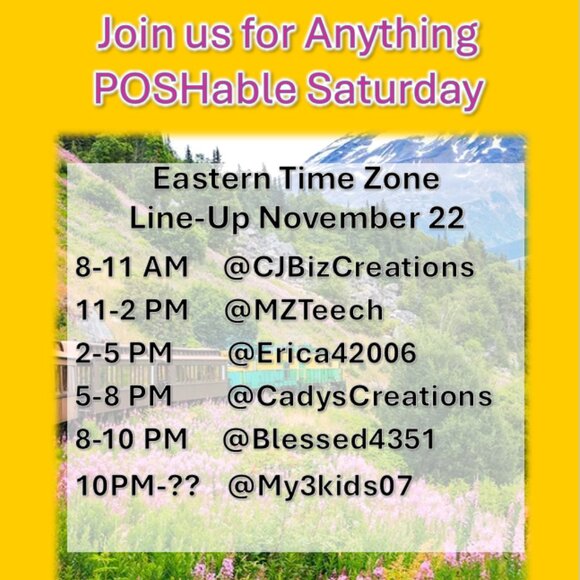 Join us for Anything POSHable Saturday

Eastern Time Zone
Line-Up November 22

8-11 AM @CJBizCreations
11-2 PM @MZTeech
2-5 PM @Erica42006
5-8 PM @CadysCreations
8-10 PM @Blessed4351
10PM-?? @My3kids07